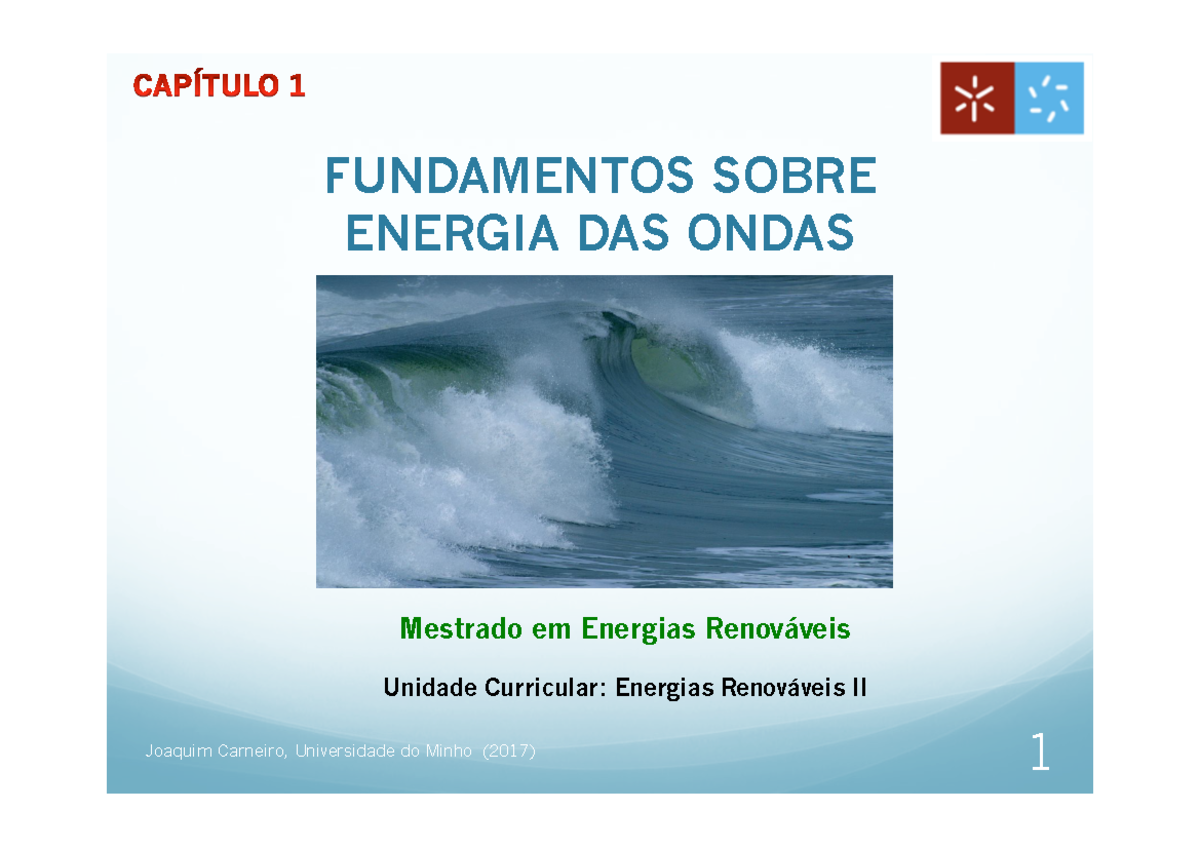 CAPÍTULO 1

FUNDAMENTOS SOBRE ENERGIA DAS ONDAS

Mestrado em Energias Renováveis

Unidade Curricular: Energias Renováveis II

Joaquim Carneiro, Universidade do Minho (2017)

1